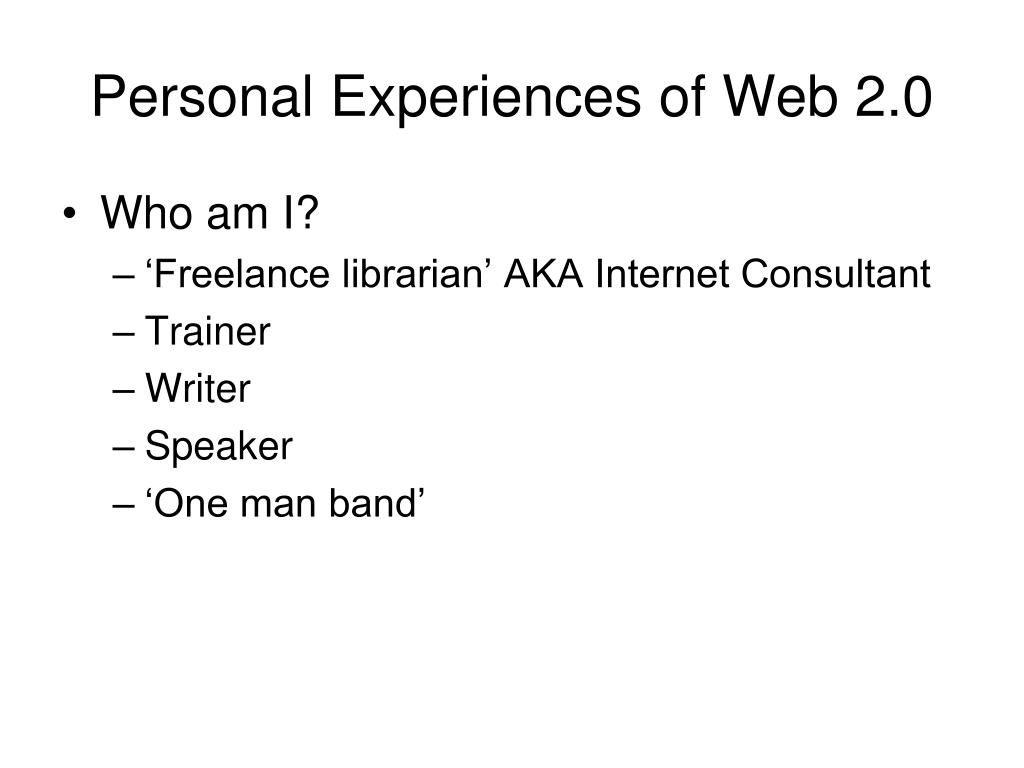 Personal Experiences of Web 2.0

• Who am I?
– ‘Freelance librarian’ AKA Internet Consultant
– Trainer
– Writer
– Speaker
– ‘One man band’